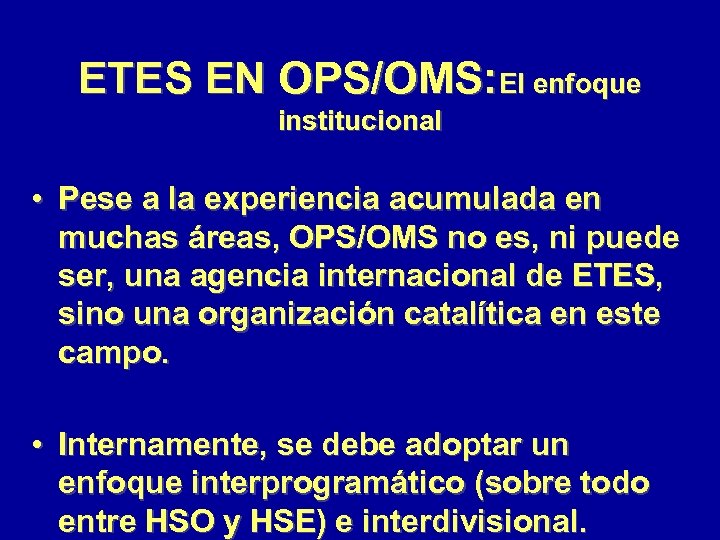 ETES EN OPS/OMS:El enfoque institucional

• Pese a la experiencia acumulada en muchas áreas, OPS/OMS no es, ni puede ser, una agencia internacional de ETES, sino una organización catalítica en este campo.

• Internamente, se debe adoptar un enfoque interprogramático (sobre todo entre HSO y HSE) e interdivisional.